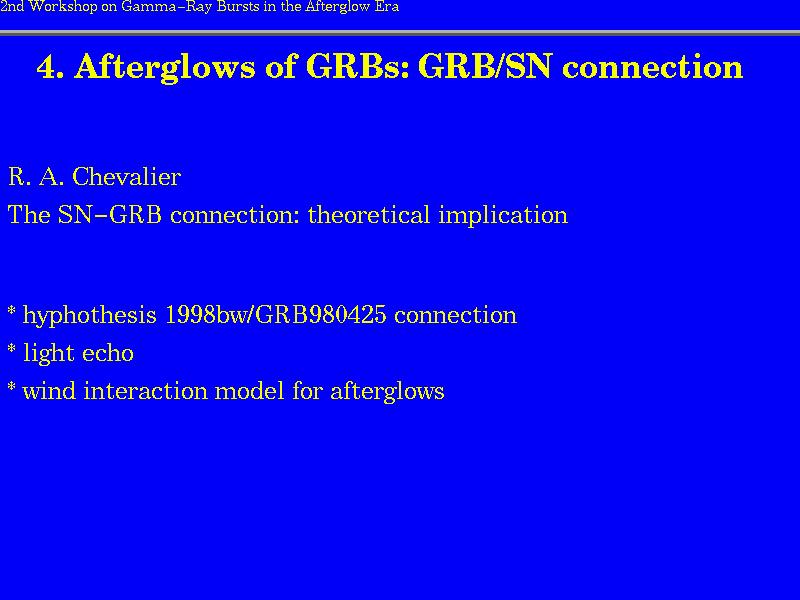 2nd Workshop on Gamma–Ray Bursts in the Afterglow Era

4. Afterglows of GRBs: GRB/SN connection

R. A. Chevalier
The SN–GRB connection: theoretical implication

* hyphothesis 1998bw/GRB980425 connection
* light echo
* wind interaction model for afterglows